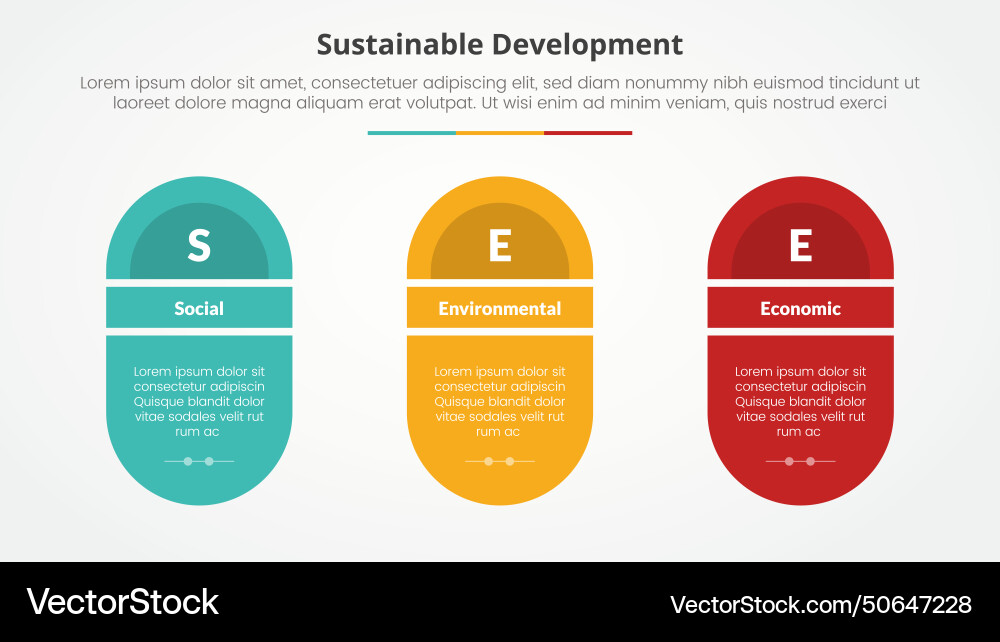 Sustainable Development

Lorem ipsum dolor sit amet, consectetuer adipiscing elit, sed diam nonummy nibh euismod tincidunt ut laoreet dolore magna aliquam erat volutpat. Ut wisi enim ad minim veniam, quis nostrud exerci

S

Social

Lorem ipsum dolor sit consectetur adipiscin Quisque blandit dolor vitae sodales velit rut rum ac

E

Environmental

Lorem ipsum dolor sit consectetur adipiscin Quisque blandit dolor vitae sodales velit rut rum ac

E

Economic

Lorem ipsum dolor sit consectetur adipiscin Quisque blandit dolor vitae sodales velit rut rum ac

VectorStock

VectorStock.com/50647228